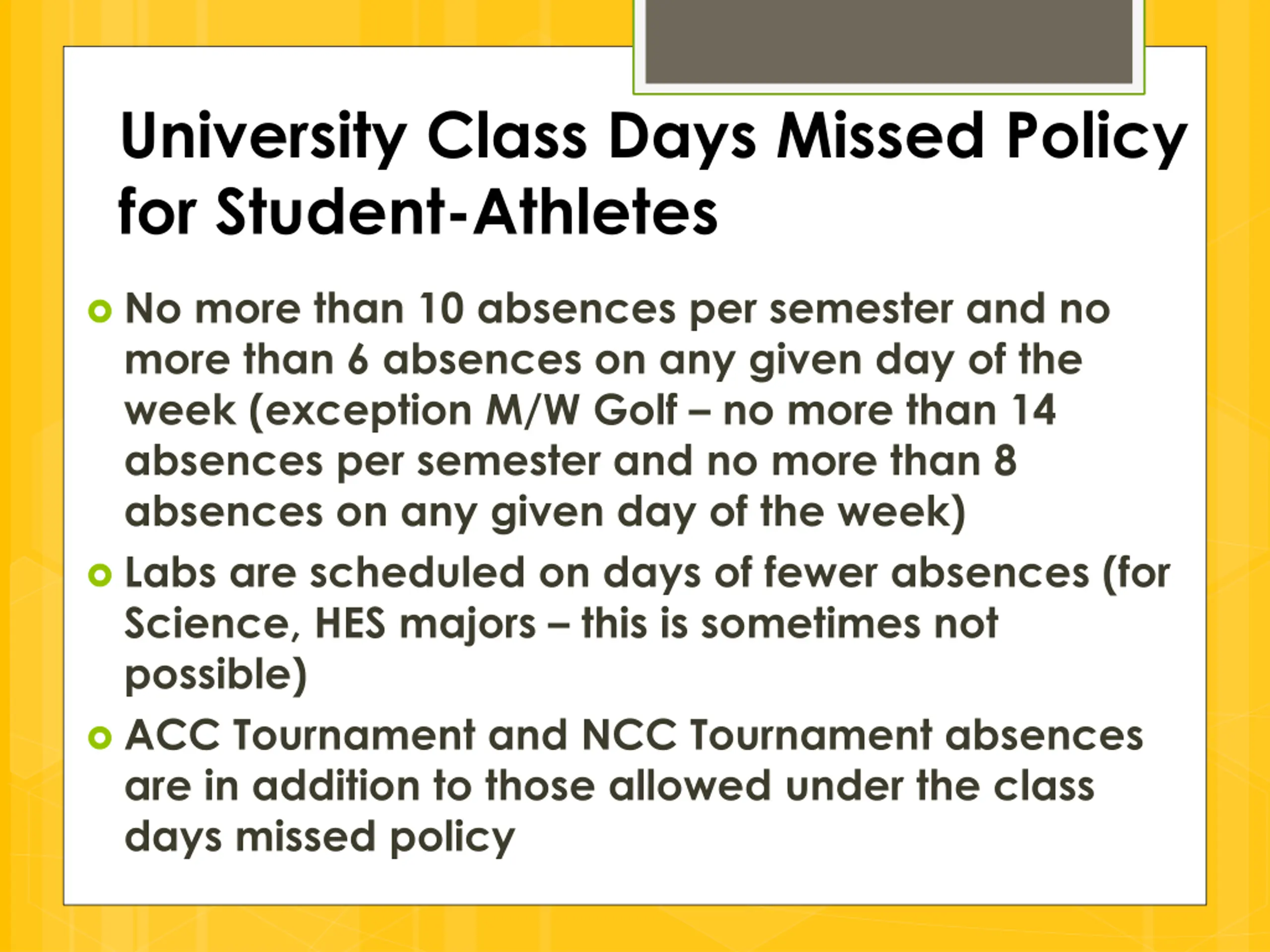 University Class Days Missed Policy for Student-Athletes

No more than 10 absences per semester and no more than 6 absences on any given day of the week (exception M/W Golf – no more than 14 absences per semester and no more than 8 absences on any given day of the week)

Labs are scheduled on days of fewer absences (for Science, HES majors – this is sometimes not possible)

ACC Tournament and NCC Tournament absences are in addition to those allowed under the class days missed policy